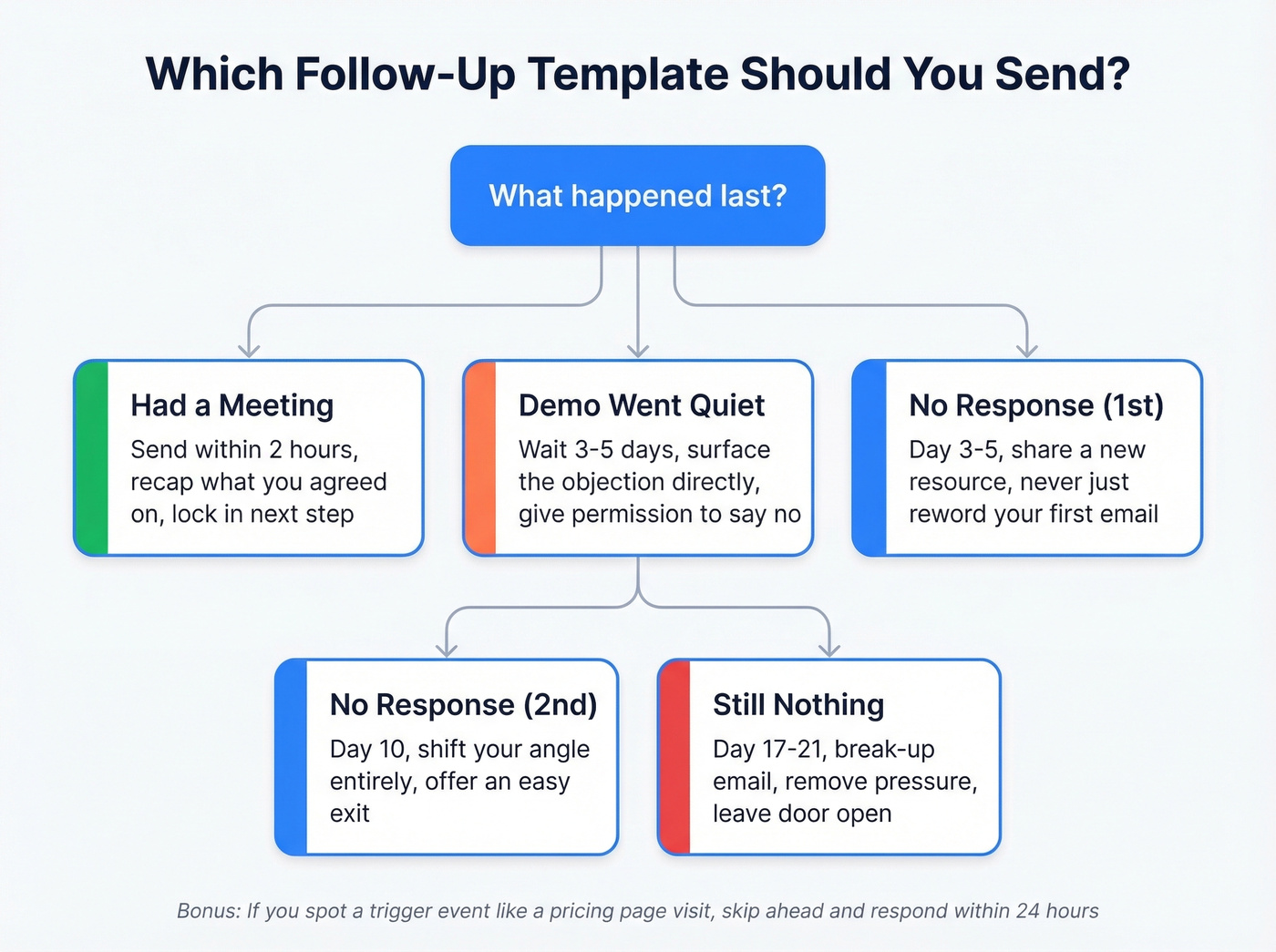 Which Follow-Up Template Should You Send?

What happened last?

Had a Meeting
Send within 2 hours, recap what you agreed on, lock in next step

Demo Went Quiet
Wait 3-5 days, surface the objection directly, give permission to say no

No Response (1st)
Day 3-5, share a new resource, never just reword your first email

No Response (2nd)
Day 10, shift your angle entirely, offer an easy exit

Still Nothing
Day 17-21, break-up email, remove pressure, leave door open

Bonus: If you spot a trigger event like a pricing page visit, skip ahead and respond within 24 hours